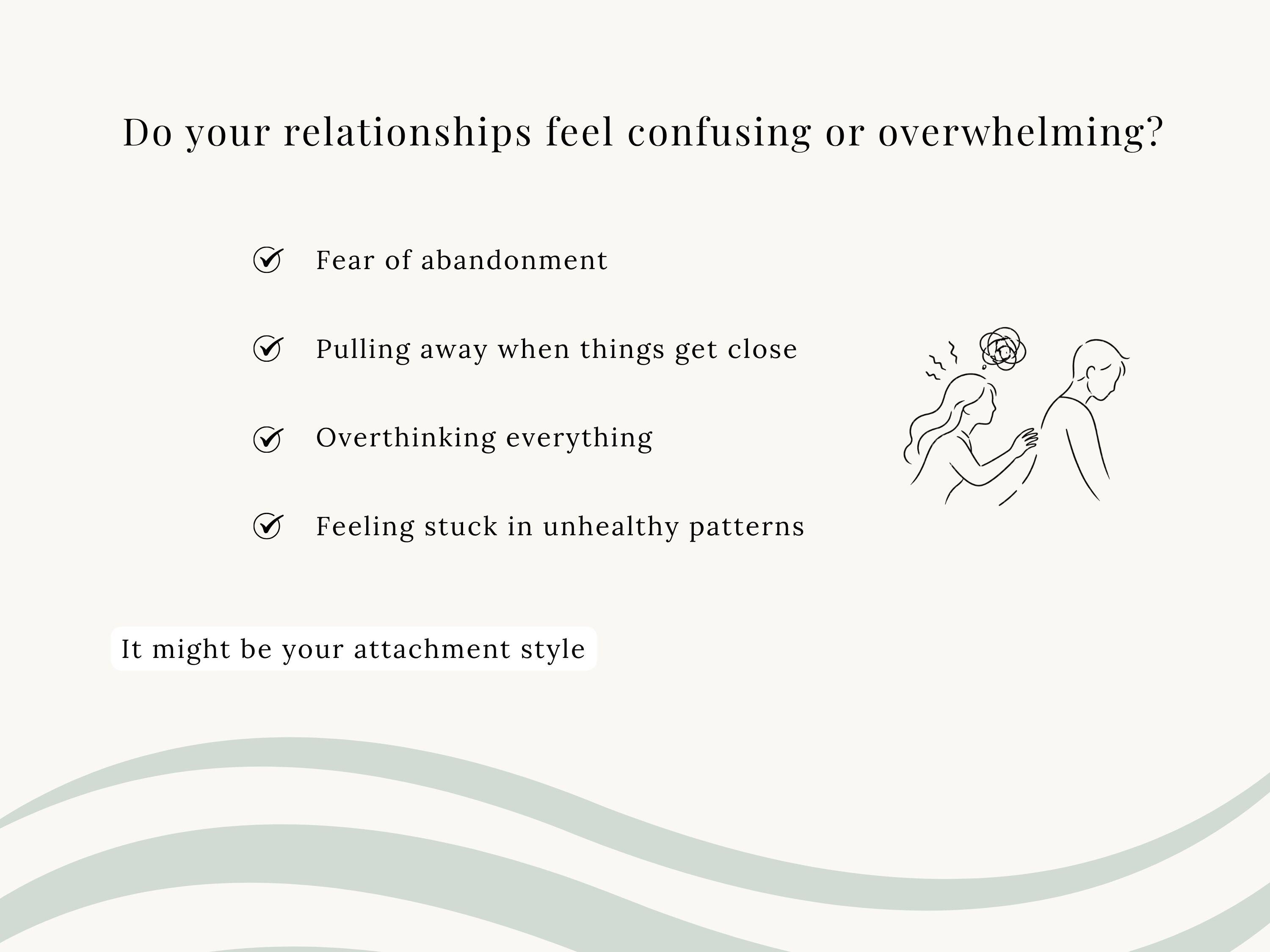 Do your relationships feel confusing or overwhelming?

Fear of abandonment

Pulling away when things get close

Overthinking everything

Feeling stuck in unhealthy patterns

It might be your attachment style